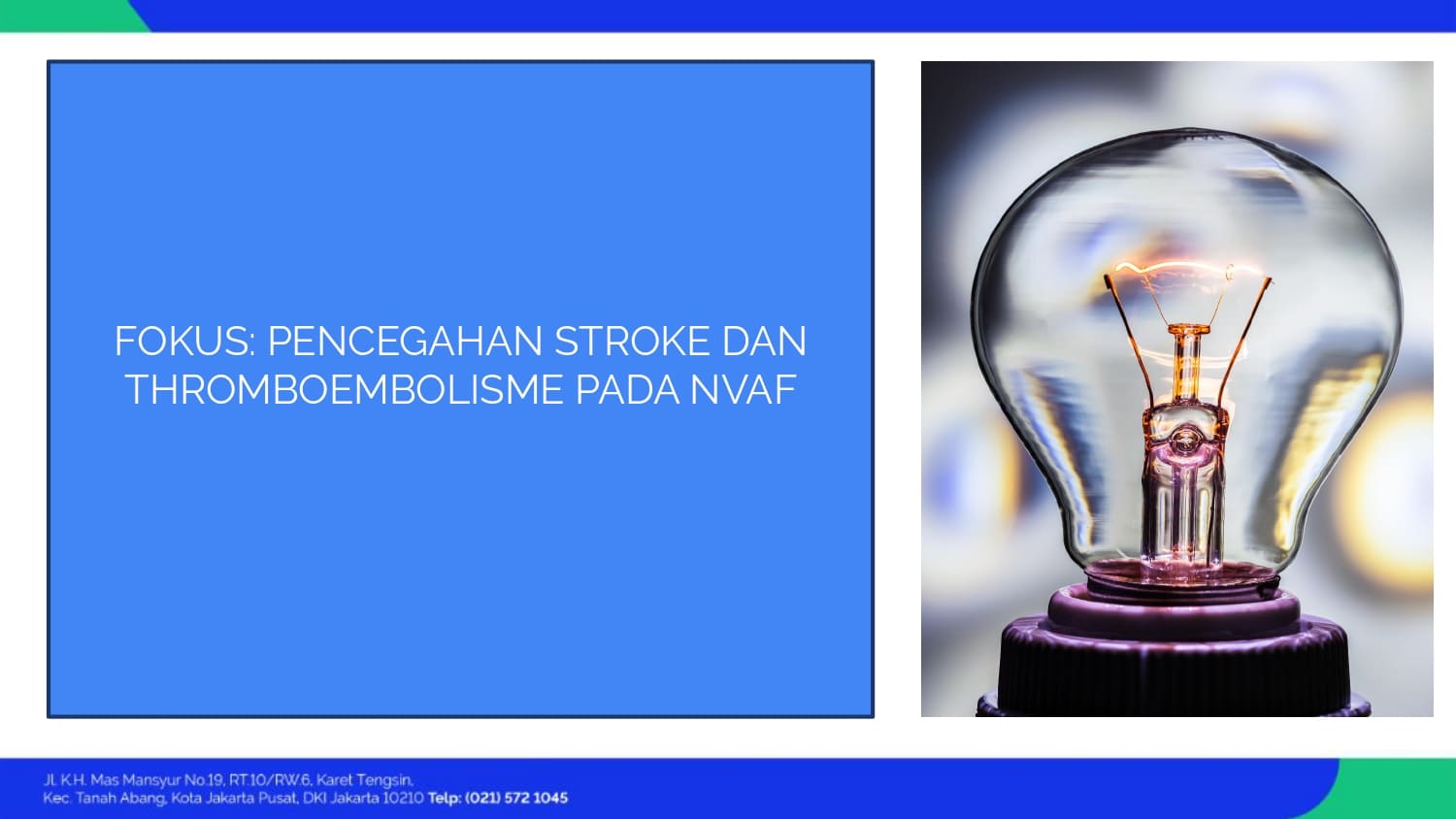 FOKUS: PENCEGAHAN STROKE DAN THROMBOEMBOLISME PADA NVAF

Jl. K.H. Mas Mansyur No.19, RT.10/RW.6, Karet Tengsin,
Kec. Tanah Abang, Kota Jakarta Pusat, DKI Jakarta 10210 Telp: (021) 572 1045